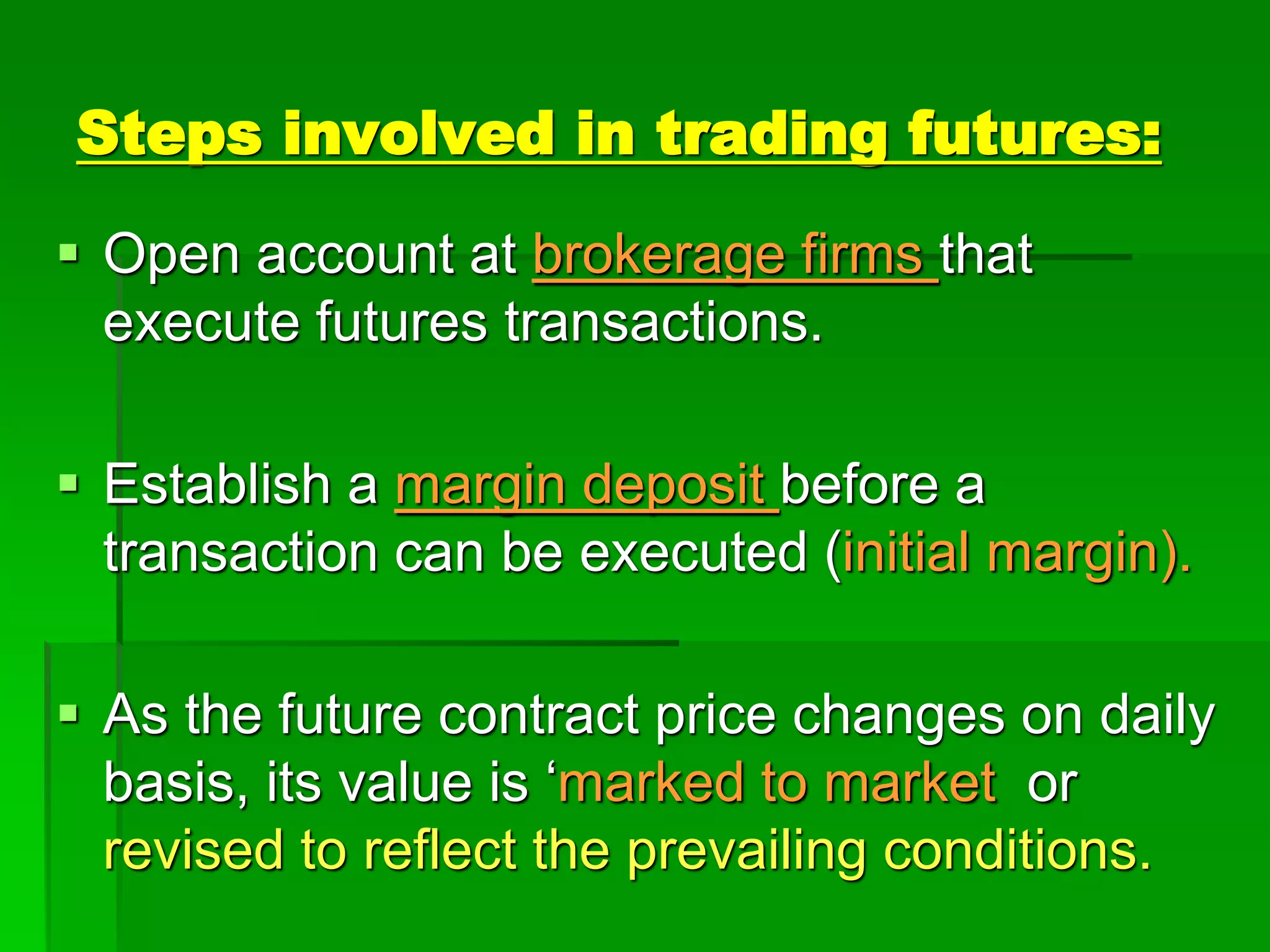 Steps involved in trading futures:

▪ Open account at brokerage firms that execute futures transactions.

▪ Establish a margin deposit before a transaction can be executed (initial margin).

▪ As the future contract price changes on daily basis, its value is ‘marked to market  or revised to reflect the prevailing conditions.